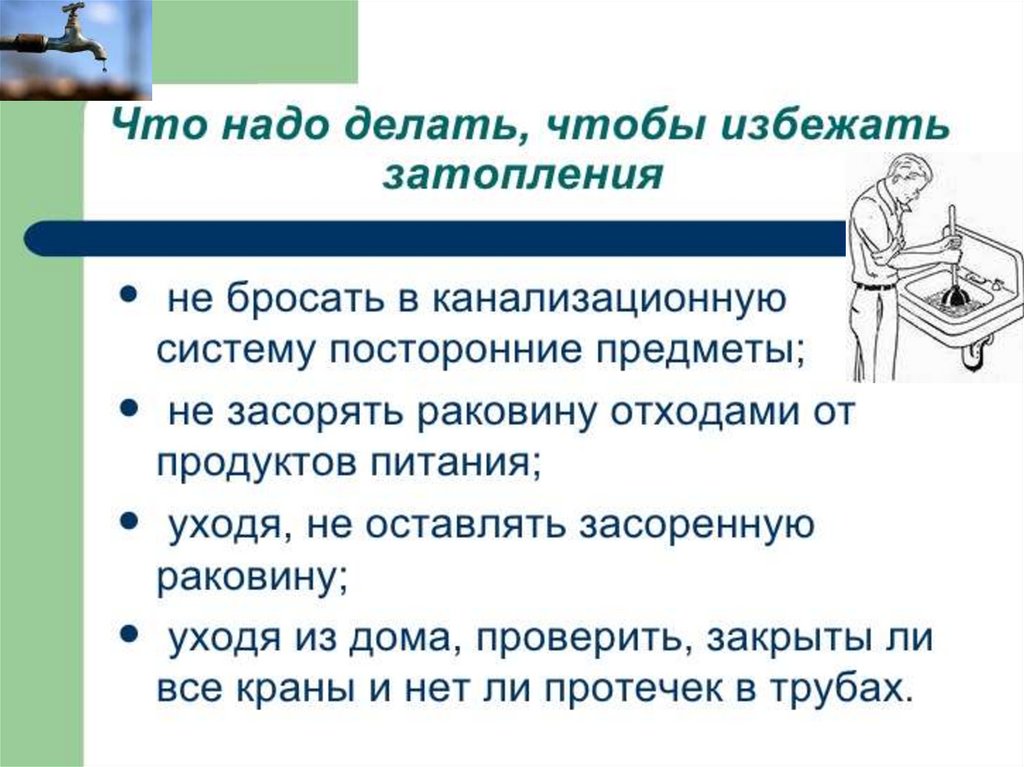 Что надо делать, чтобы избежать затопления

• не бросать в канализационную систему посторонние предметы;

• не засорять раковину отходами от продуктов питания;

• уходя, не оставлять засоренную раковину;

• уходя из дома, проверить, закрыты ли все краны и нет ли протечек в трубах.